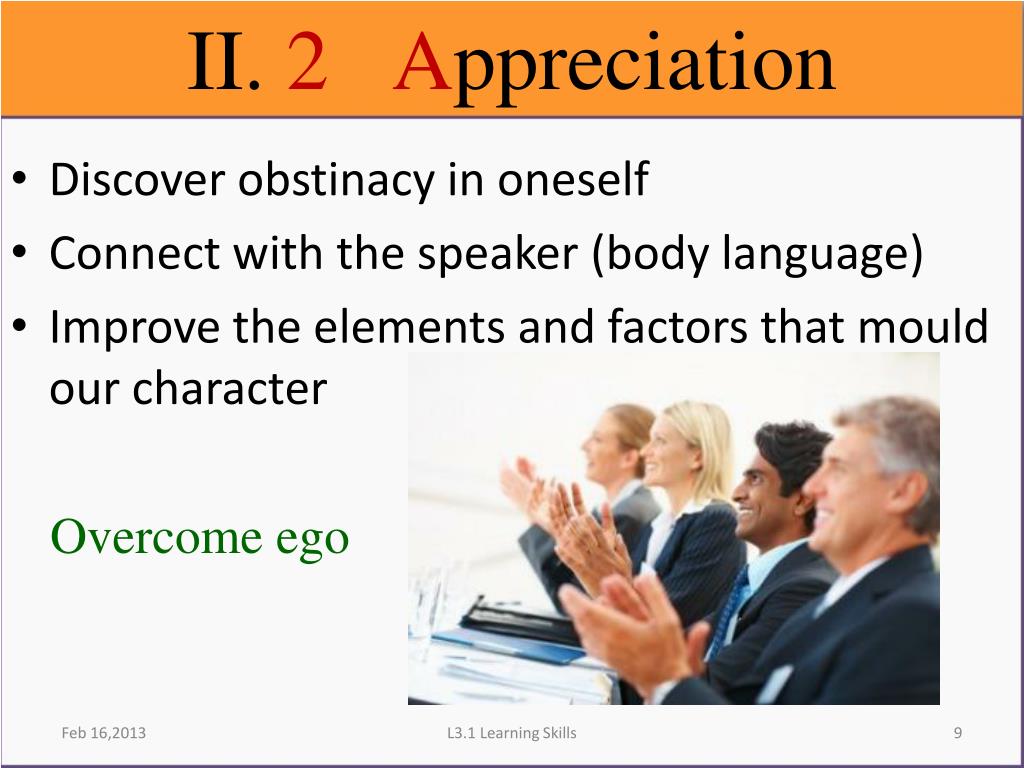 II. 2 Appreciation

• Discover obstinacy in oneself
• Connect with the speaker (body language)
• Improve the elements and factors that mould our character

Overcome ego

Feb 16,2013
L3.1 Learning Skills
9